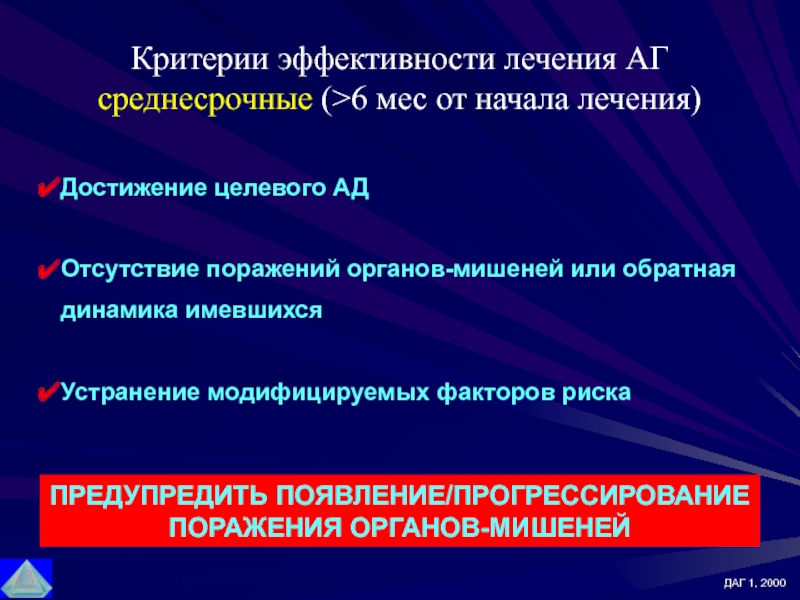 Критерии эффективности лечения АГ
среднесрочные (>6 мес от начала лечения)

✔Достижение целевого АД

✔Отсутствие поражений органов-мишеней или обратная динамика имевшихся

✔Устранение модифицируемых факторов риска

ПРЕДУПРЕДИТЬ ПОЯВЛЕНИЕ/ПРОГРЕССИРОВАНИЕ ПОРАЖЕНИЯ ОРГАНОВ-МИШЕНЕЙ

ДАГ 1, 2000